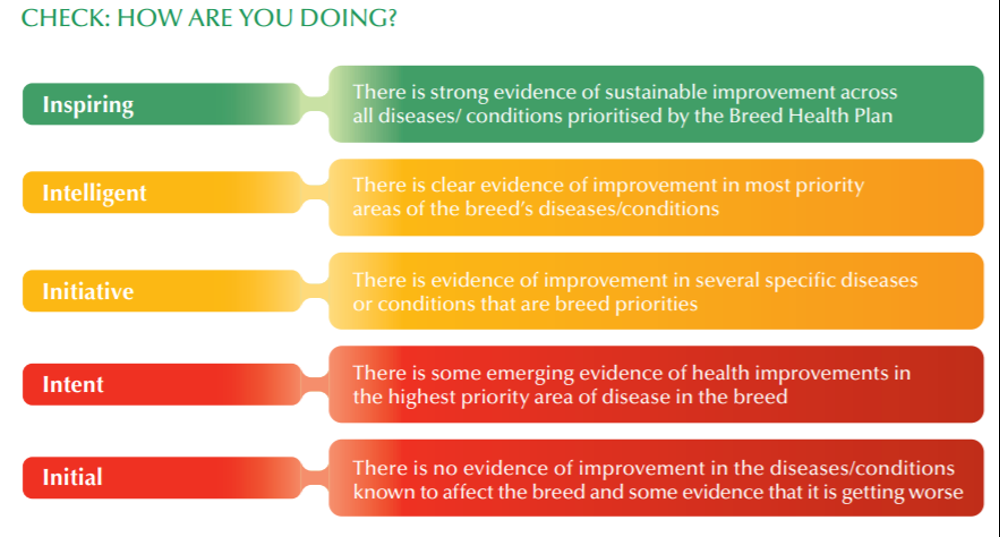 CHECK: HOW ARE YOU DOING?

Inspiring

There is strong evidence of sustainable improvement across all diseases/ conditions prioritised by the Breed Health Plan

Intelligent

There is clear evidence of improvement in most priority areas of the breed's diseases/conditions

Initiative

There is evidence of improvement in several specific diseases or conditions that are breed priorities

Intent

There is some emerging evidence of health improvements in the highest priority area of disease in the breed

Initial

There is no evidence of improvement in the diseases/conditions known to affect the breed and some evidence that it is getting worse